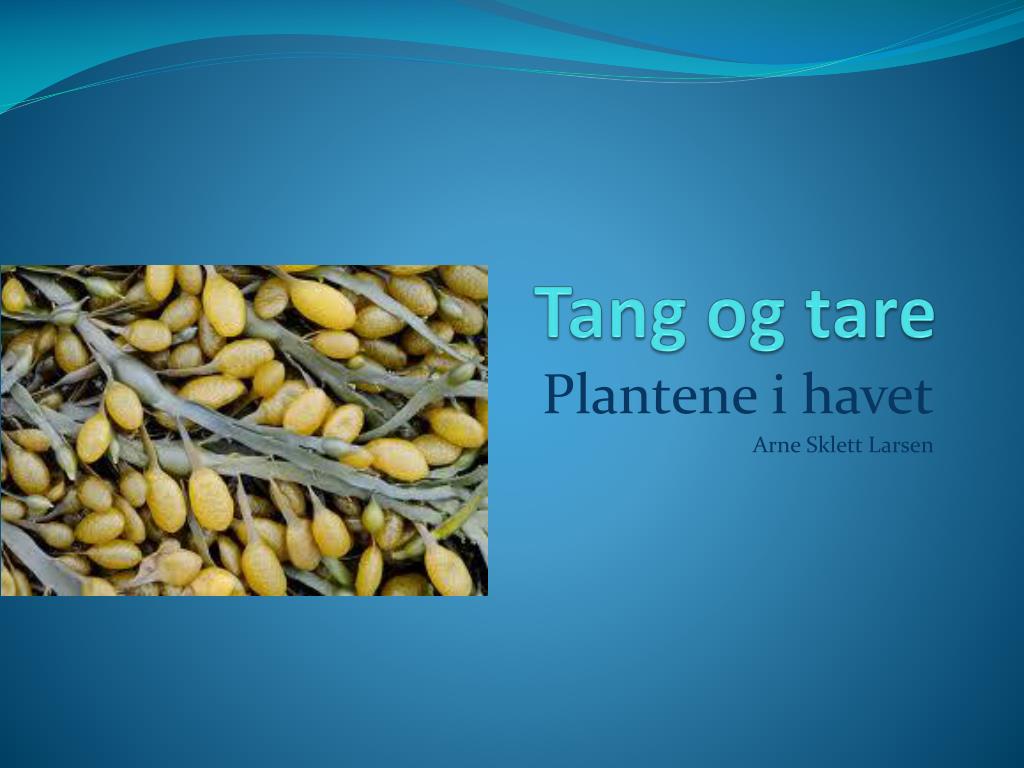 Tang og tare
Plantene i havet
Arne Sklett Larsen